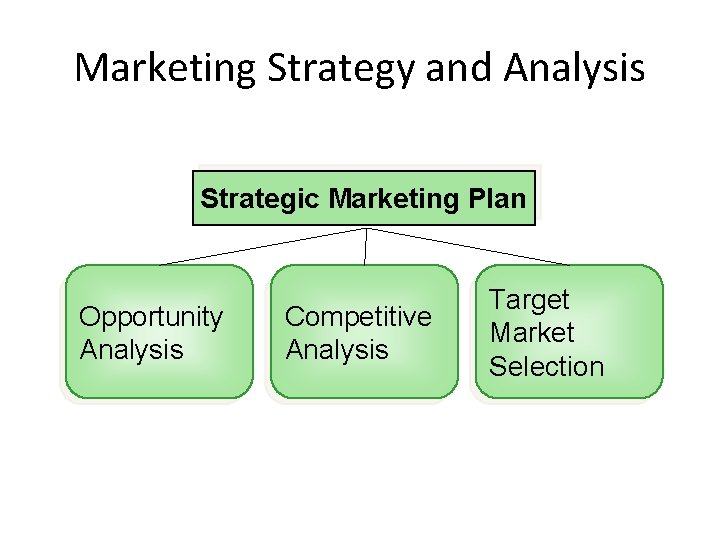 Marketing Strategy and Analysis

Strategic Marketing Plan

Opportunity Analysis

Competitive Analysis

Target Market Selection